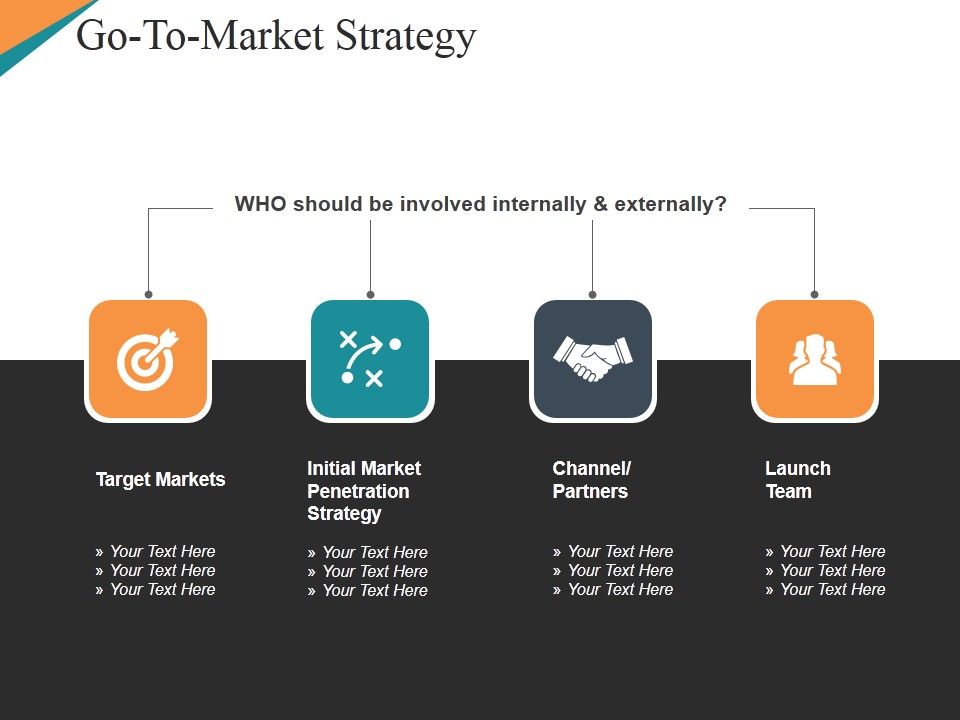 Go-To-Market Strategy

WHO should be involved internally & externally?

Target Markets

» Your Text Here
» Your Text Here
» Your Text Here

Initial Market Penetration Strategy

» Your Text Here
» Your Text Here
» Your Text Here

Channel/ Partners

» Your Text Here
» Your Text Here
» Your Text Here

Launch Team

» Your Text Here
» Your Text Here
» Your Text Here